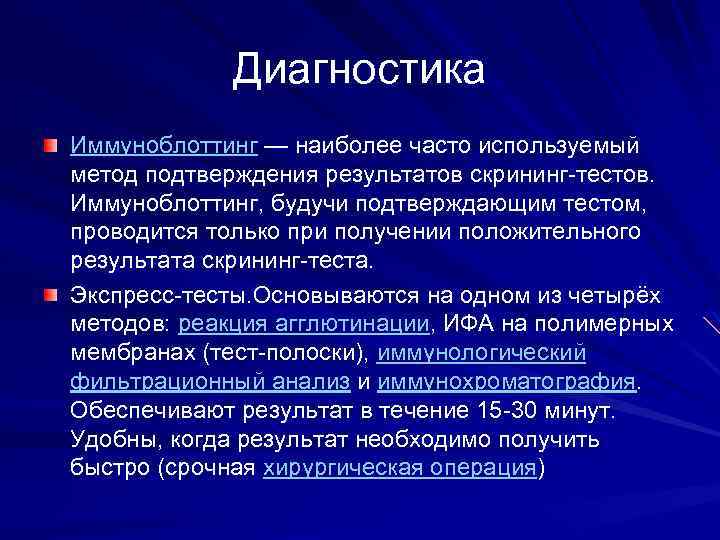 Диагностика

Иммуноблоттинг — наиболее часто используемый метод подтверждения результатов скрининг-тестов. Иммуноблоттинг, будучи подтверждающим тестом, проводится только при получении положительного результата скрининг-теста.

Экспресс-тесты.Основываются на одном из четырёх методов: реакция агглютинации, ИФА на полимерных мембранах (тест-полоски), иммунологический фильтрационный анализ и иммунохроматография. Обеспечивают результат в течение 15-30 минут. Удобны, когда результат необходимо получить быстро (срочная хирургическая операция)